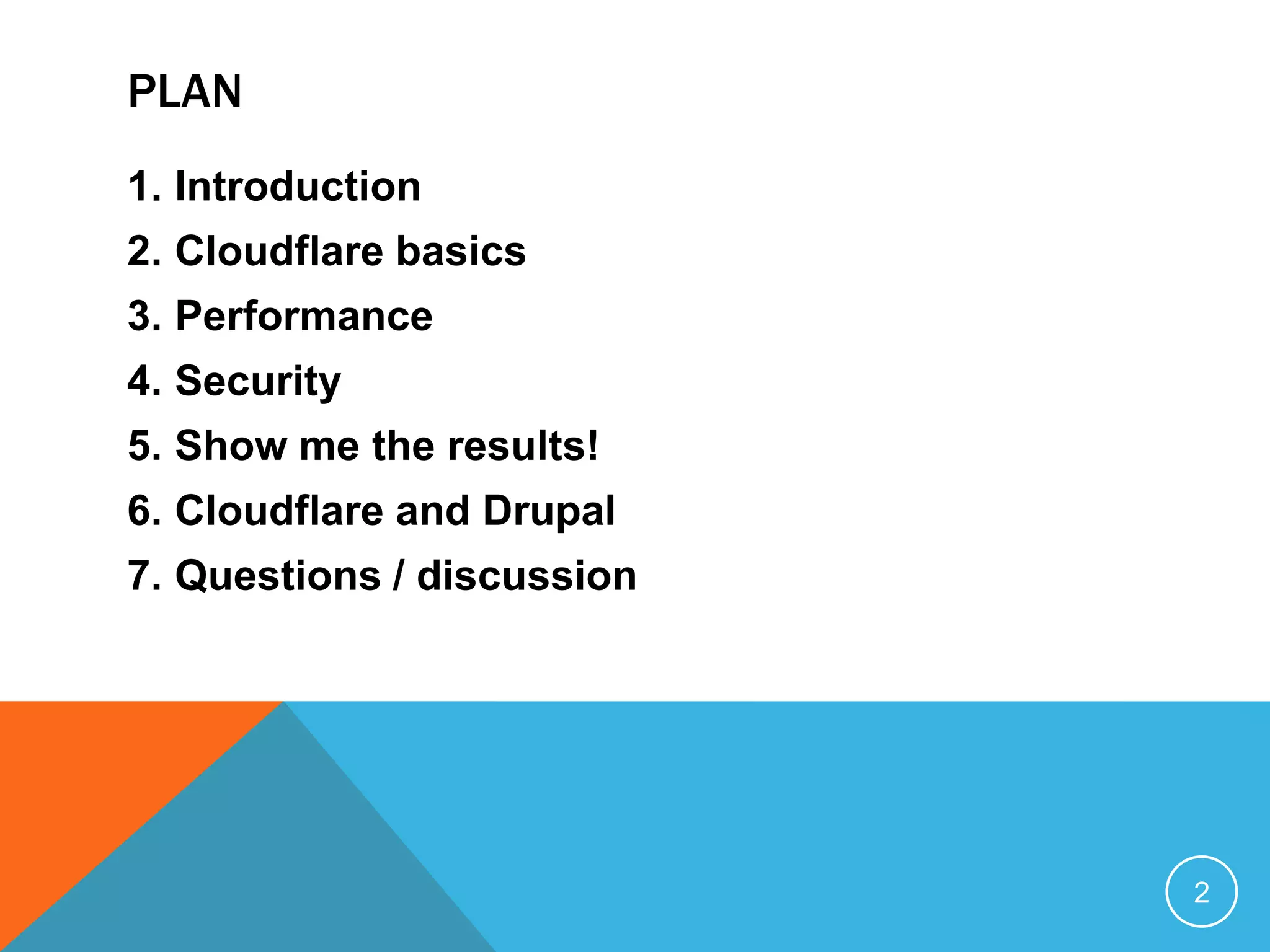 PLAN

1. Introduction
2. Cloudflare basics
3. Performance
4. Security
5. Show me the results!
6. Cloudflare and Drupal
7. Questions / discussion

2